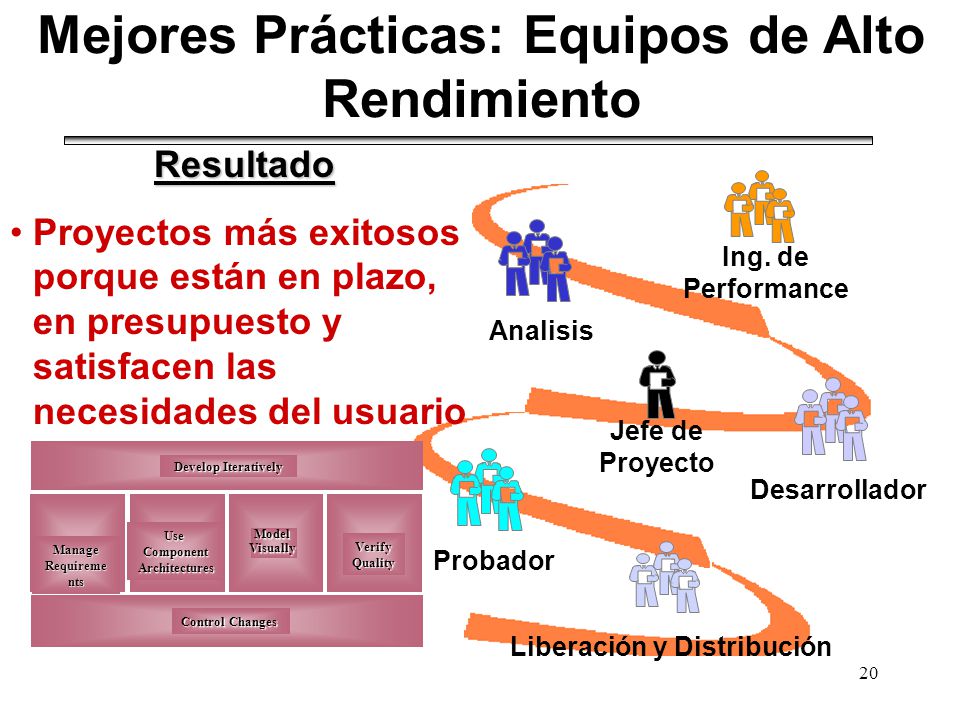 Mejores Prácticas: Equipos de Alto Rendimiento

Resultado

• Proyectos más exitosos porque están en plazo, en presupuesto y satisfacen las necesidades del usuario

Develop Iteratively

Manage Requirements

Use Component Architectures

Model Visually

Verify Quality

Control Changes

Analisis

Ing. de Performance

Jefe de Proyecto

Desarrollador

Probador

Liberación y Distribución

20